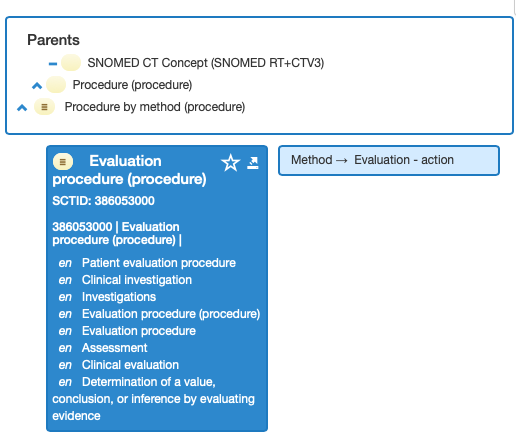 Parents

SNOMED CT Concept (SNOMED RT+CTV3)

Procedure (procedure)

Procedure by method (procedure)

Evaluation procedure (procedure)

SCTID: 386053000

386053000 | Evaluation procedure (procedure) |

en Patient evaluation procedure
en Clinical investigation
en Investigations
en Evaluation procedure (procedure)
en Evaluation procedure
en Assessment
en Clinical evaluation
en Determination of a value, conclusion, or inference by evaluating evidence

Method → Evaluation - action